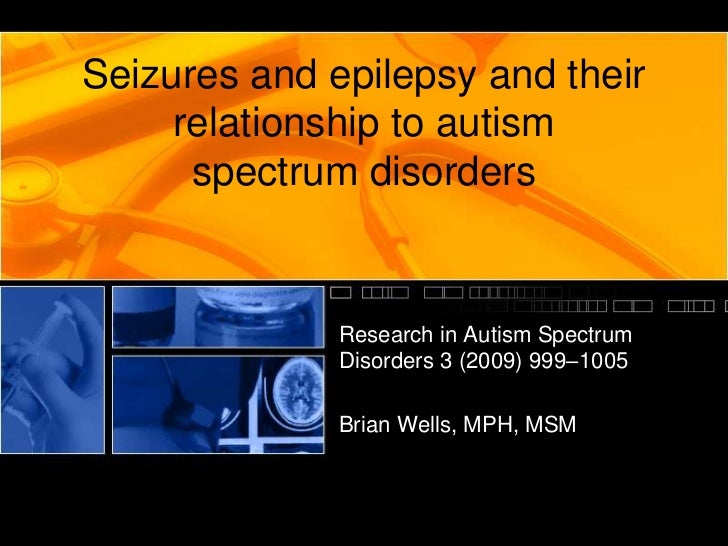 Seizures and epilepsy and their relationship to autism spectrum disorders

Research in Autism Spectrum Disorders 3 (2009) 999–1005

Brian Wells, MPH, MSM